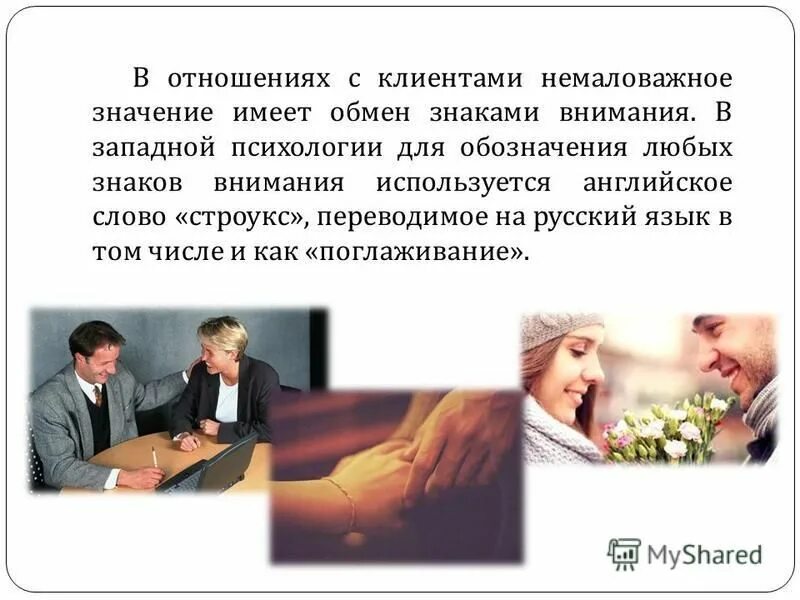 В отношениях с клиентами немаловажное значение имеет обмен знаками внимания. В западной психологии для обозначения любых знаков внимания используется английское слово «строукс», переводимое на русский язык в том числе и как «поглаживание».

MyShared